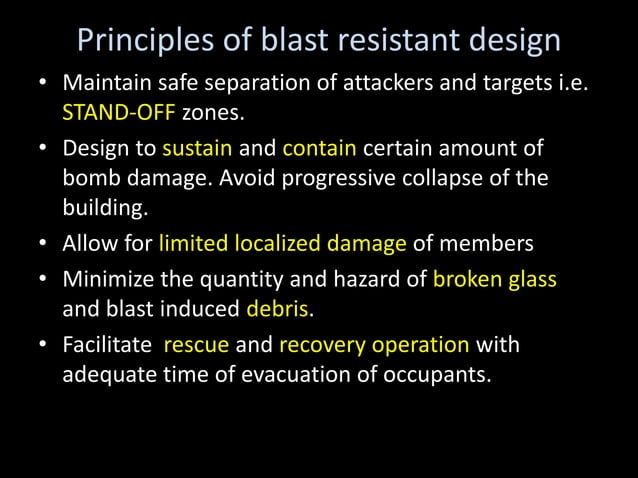 Principles of blast resistant design

• Maintain safe separation of attackers and targets i.e. STAND-OFF zones.

• Design to sustain and contain certain amount of bomb damage. Avoid progressive collapse of the building.

• Allow for limited localized damage of members

• Minimize the quantity and hazard of broken glass and blast induced debris.

• Facilitate rescue and recovery operation with adequate time of evacuation of occupants.